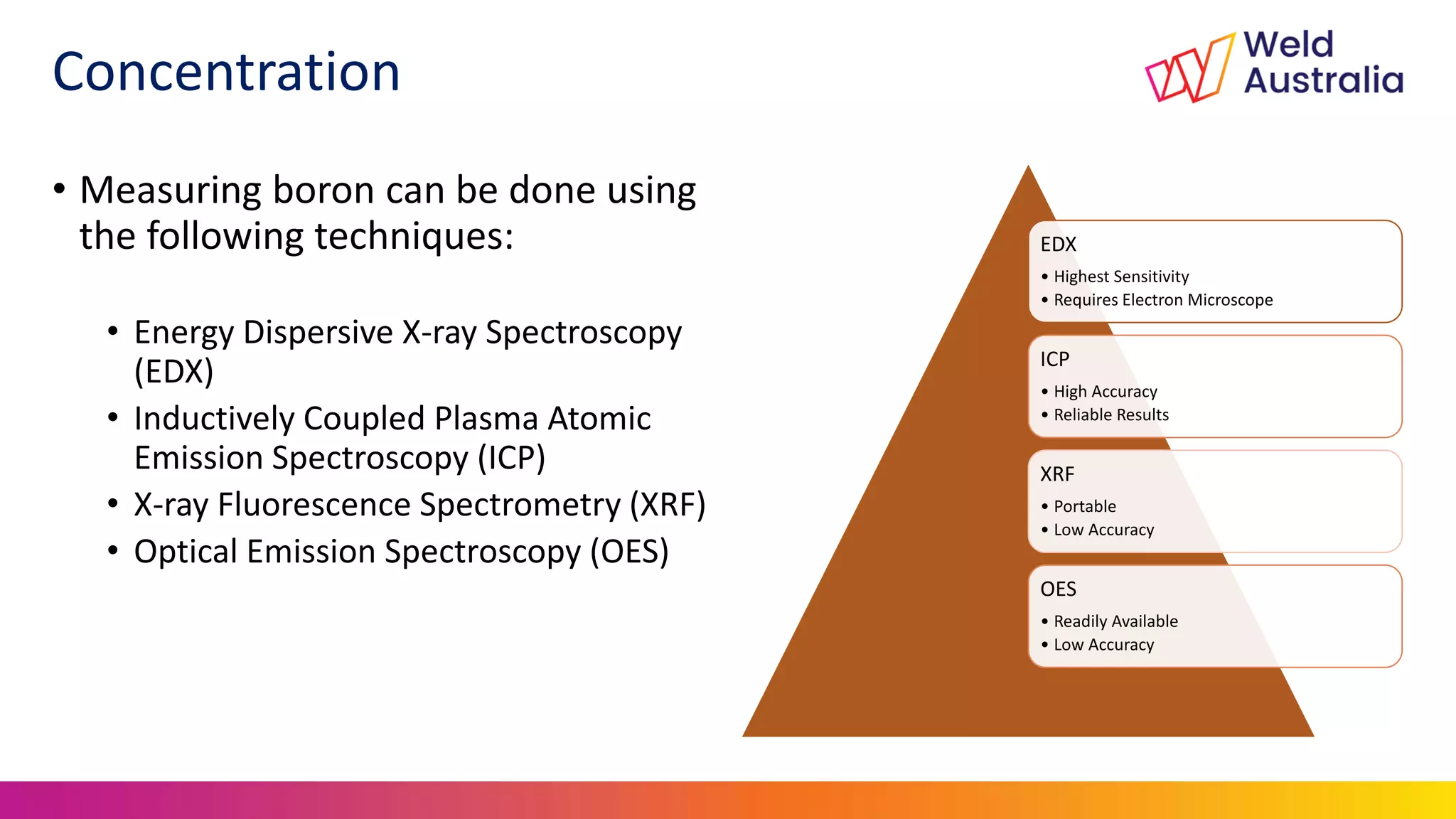 Concentration

Weld Australia

• Measuring boron can be done using the following techniques:

• Energy Dispersive X-ray Spectroscopy (EDX)
• Inductively Coupled Plasma Atomic Emission Spectroscopy (ICP)
• X-ray Fluorescence Spectrometry (XRF)
• Optical Emission Spectroscopy (OES)

EDX
• Highest Sensitivity
• Requires Electron Microscope

ICP
• High Accuracy
• Reliable Results

XRF
• Portable
• Low Accuracy

OES
• Readily Available
• Low Accuracy